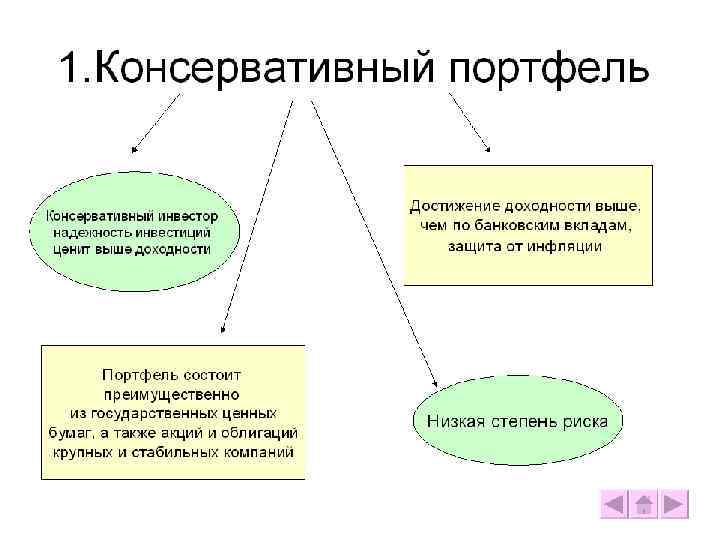 1.Консервативный портфель

Консервативный инвестор надежность инвестиций ценит выше доходности

Достижение доходности выше, чем по банковским вкладам, защита от инфляции

Портфель состоит преимущественно из государственных ценных бумаг, а также акций и облигаций крупных и стабильных компаний

Низкая степень риска